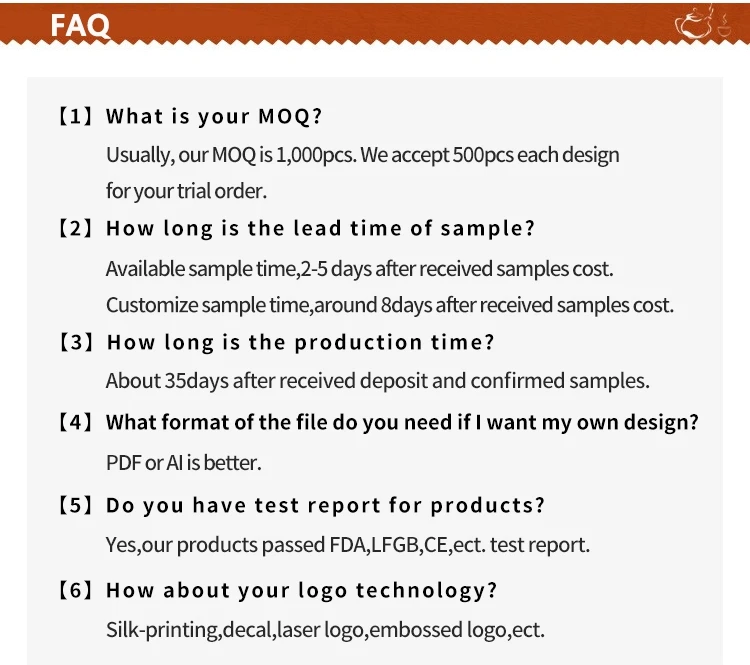 FAQ

【1】What is your MOQ?

Usually, our MOQ is 1,000pcs. We accept 500pcs each design for your trial order.

【2】How long is the lead time of sample?

Available sample time,2-5 days after received samples cost.
Customize sample time,around 8days after received samples cost.

【3】How long is the production time?

About 35days after received deposit and confirmed samples.

【4】What format of the file do you need if I want my own design?

PDF or AI is better.

【5】Do you have test report for products?

Yes,our products passed FDA,LFGB,CE,ect. test report.

【6】How about your logo technology?

Silk-printing,decal,laser logo,embossed logo,ect.